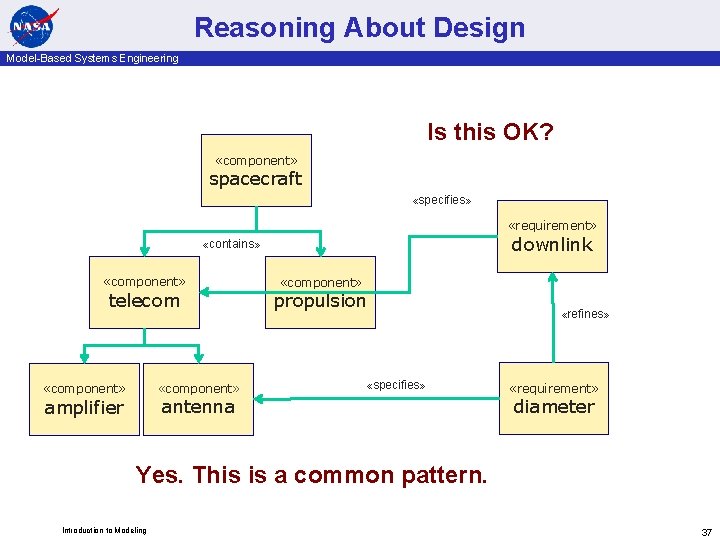 NASA

Reasoning About Design

Model-Based Systems Engineering

Is this OK?

«component»
spacecraft

«specifies»

«requirement»
downlink

«contains»

«component»
telecom

«component»
propulsion

«refines»

«component»
amplifier

«component»
antenna

«specifies»

«requirement»
diameter

Yes. This is a common pattern.

Introduction to Modeling

37